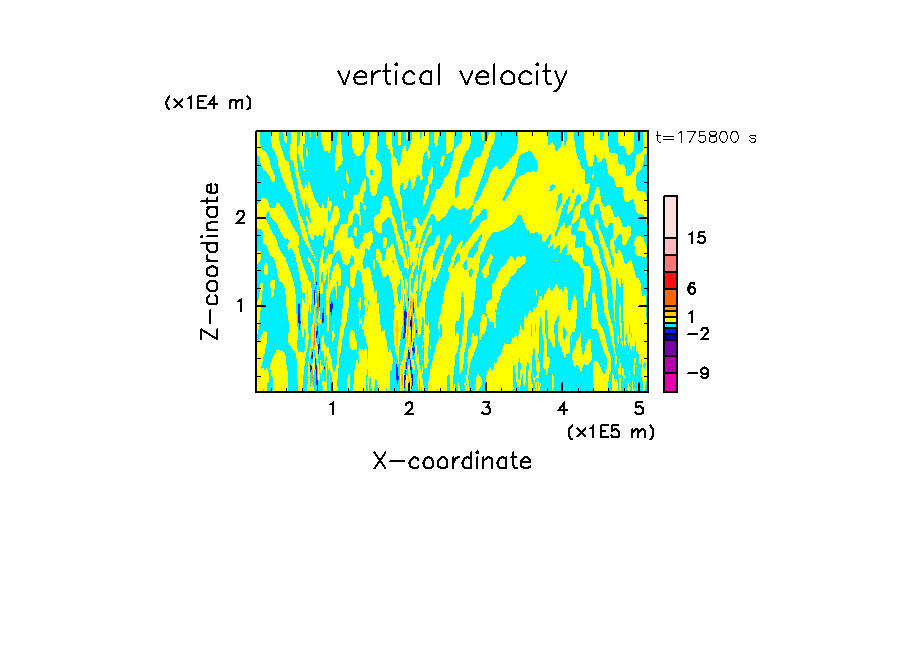 vertical velocity

(x1E4 m)

t=175800 s

Z-coordinate

2

1

15

6

1

−2

−9

1 2 3 4 5

(x1E5 m)

X-coordinate